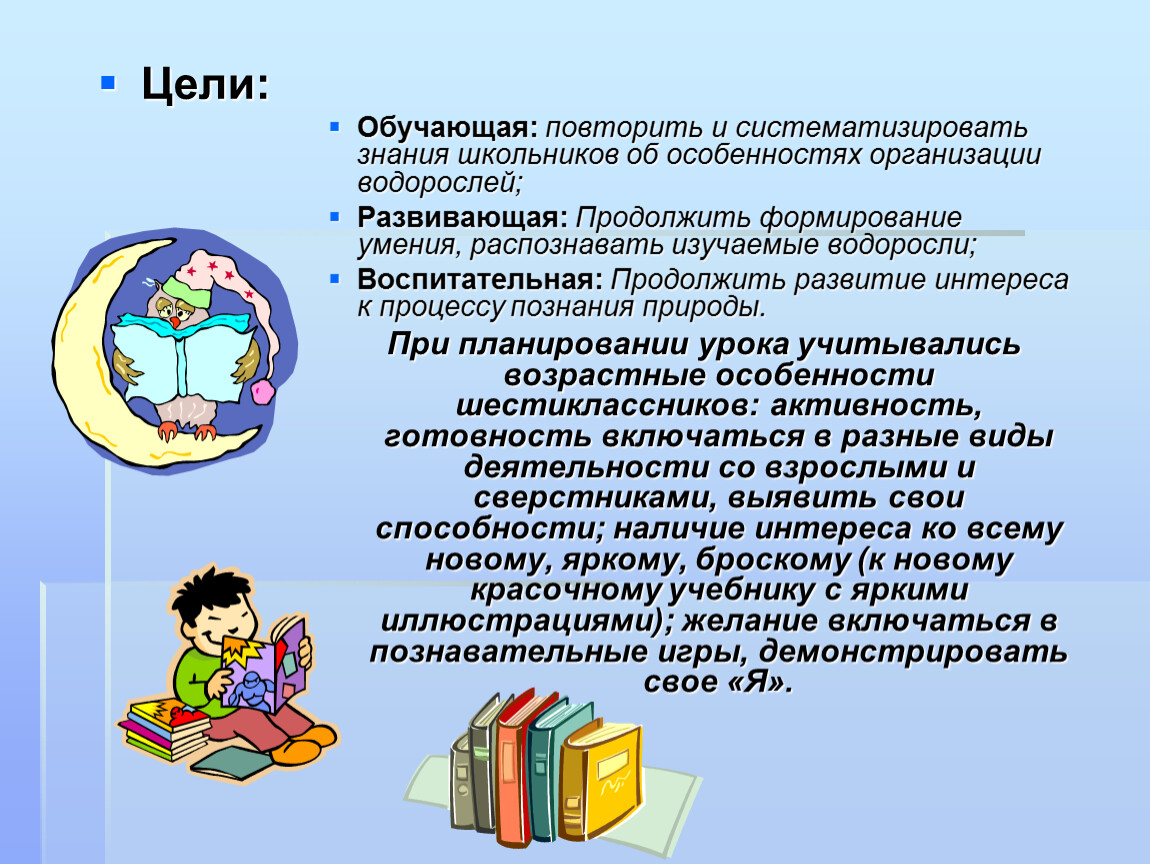 Цели:

Обучающая: повторить и систематизировать знания школьников об особенностях организации водорослей;

Развивающая: Продолжить формирование умения, распознавать изучаемые водоросли;

Воспитательная: Продолжить развитие интереса к процессу познания природы.

При планировании урока учитывались возрастные особенности шестиклассников: активность, готовность включаться в разные виды деятельности со взрослыми и сверстниками, выявить свои способности; наличие интереса ко всему новому, яркому, броскому (к новому красочному учебнику с яркими иллюстрациями); желание включаться в познавательные игры, демонстрировать свое «Я».